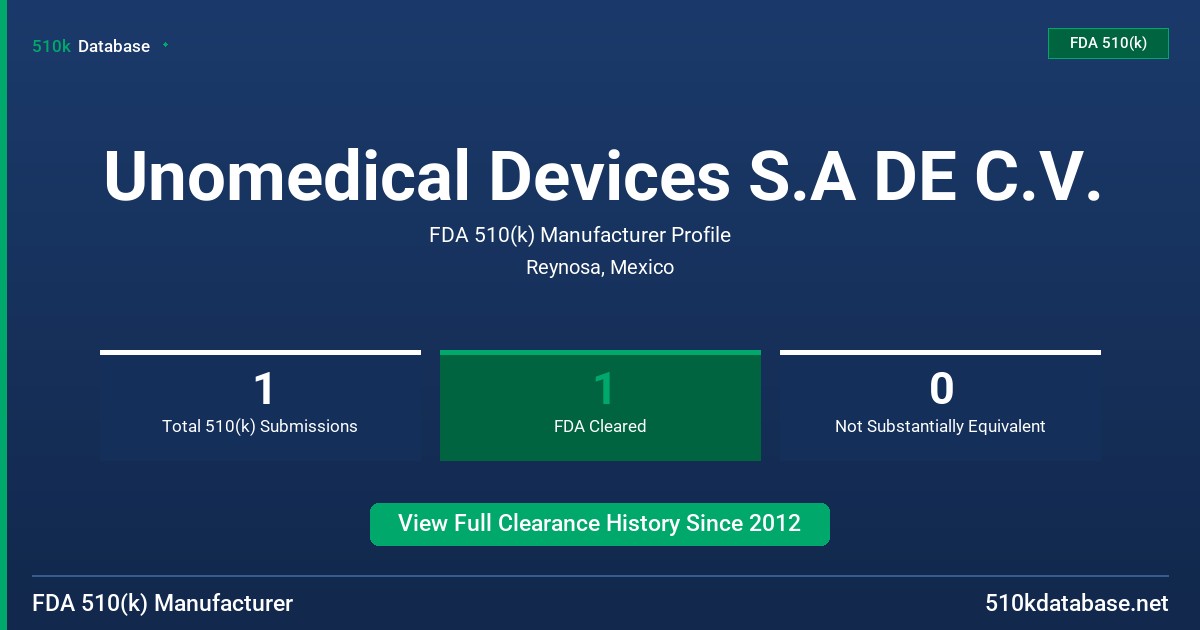 510k Database

FDA 510(k)

Unomedical Devices S.A DE C.V.

FDA 510(k) Manufacturer Profile

Reynosa, Mexico

1
Total 510(k) Submissions

1
FDA Cleared

0
Not Substantially Equivalent

View Full Clearance History Since 2012

FDA 510(k) Manufacturer

510kdatabase.net